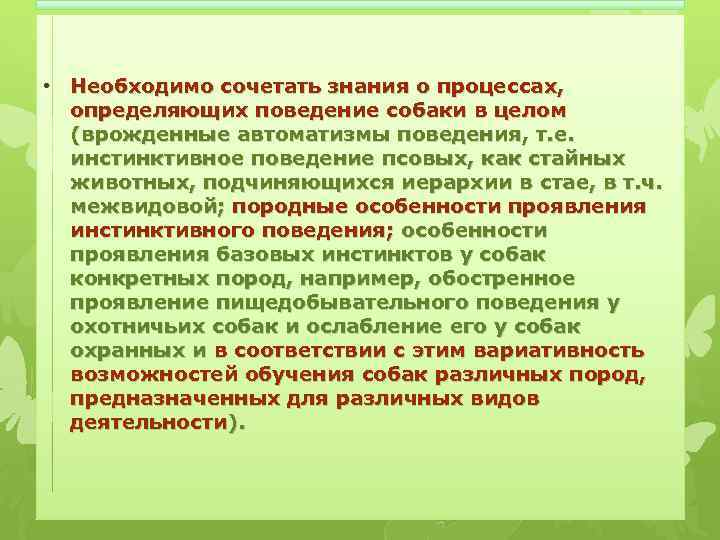 • Необходимо сочетать знания о процессах, определяющих поведение собаки в целом (врожденные автоматизмы поведения, т.е. инстинктивное поведение псовых, как стайных животных, подчиняющихся иерархии в стае, в т.ч. межвидовой; породные особенности проявления инстинктивного поведения; особенности проявления базовых инстинктов у собак конкретных пород, например, обостренное проявление пищедобывательного поведения у охотничьих собак и ослабление его у собак охранных и в соответствии с этим вариативность возможностей обучения собак различных пород, предназначенных для различных видов деятельности).